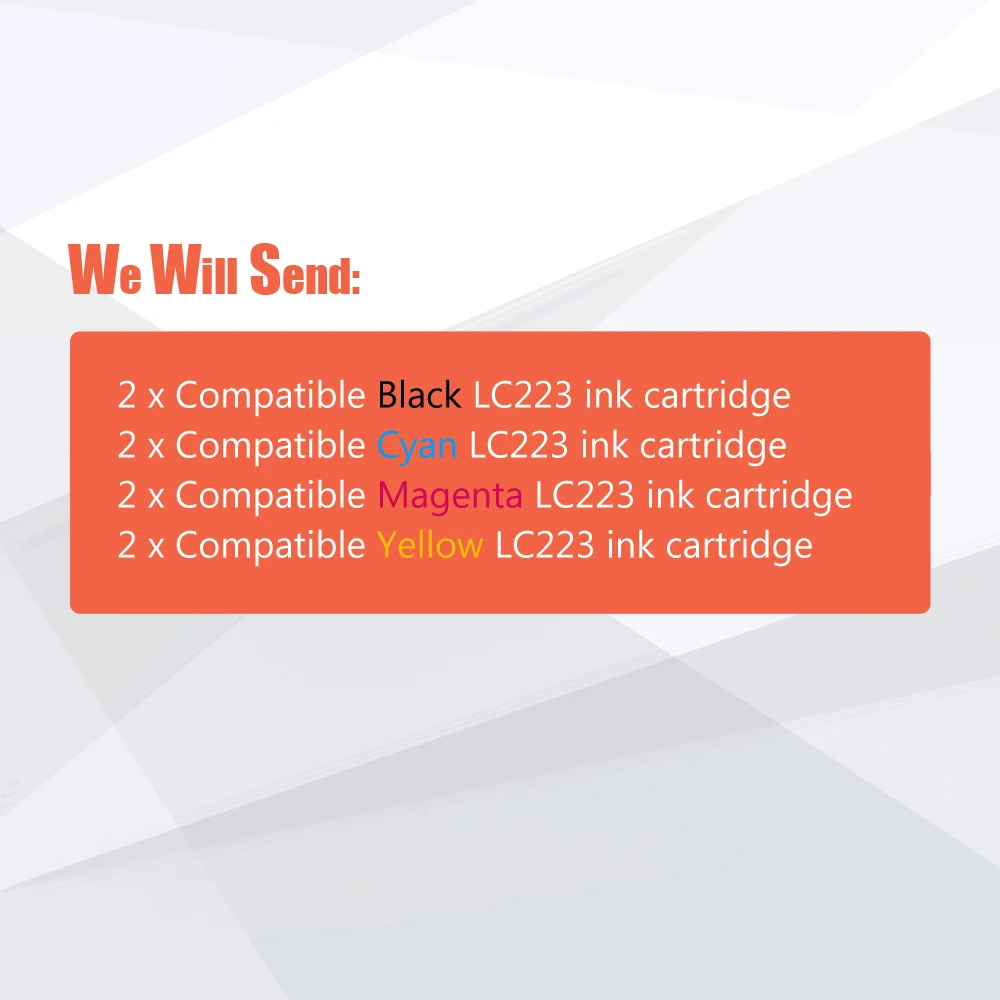 We Will Send:

2 x Compatible Black LC223 ink cartridge
2 x Compatible Cyan LC223 ink cartridge
2 x Compatible Magenta LC223 ink cartridge
2 x Compatible Yellow LC223 ink cartridge